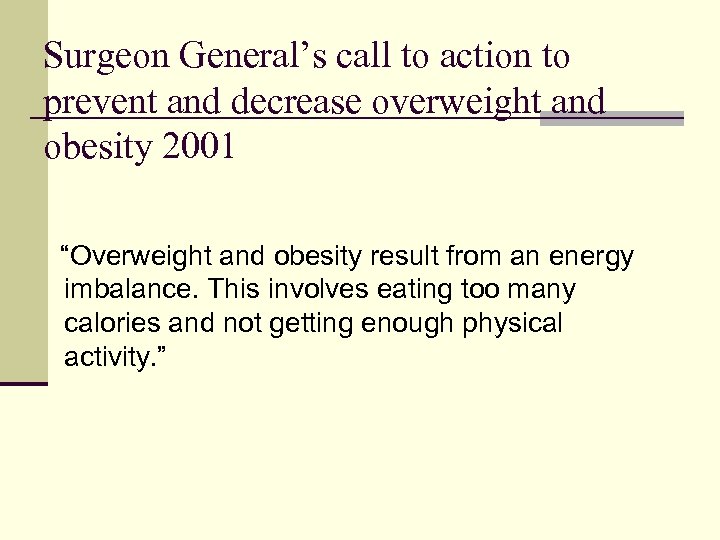 Surgeon General’s call to action to prevent and decrease overweight and obesity 2001

“Overweight and obesity result from an energy imbalance. This involves eating too many calories and not getting enough physical activity.”